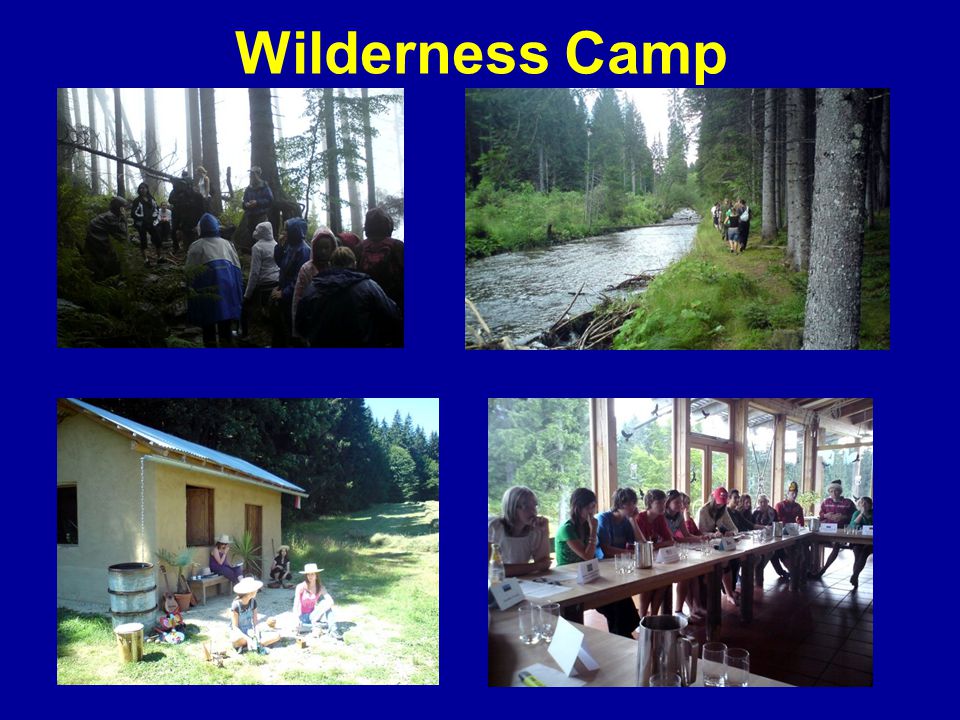 Wilderness Camp